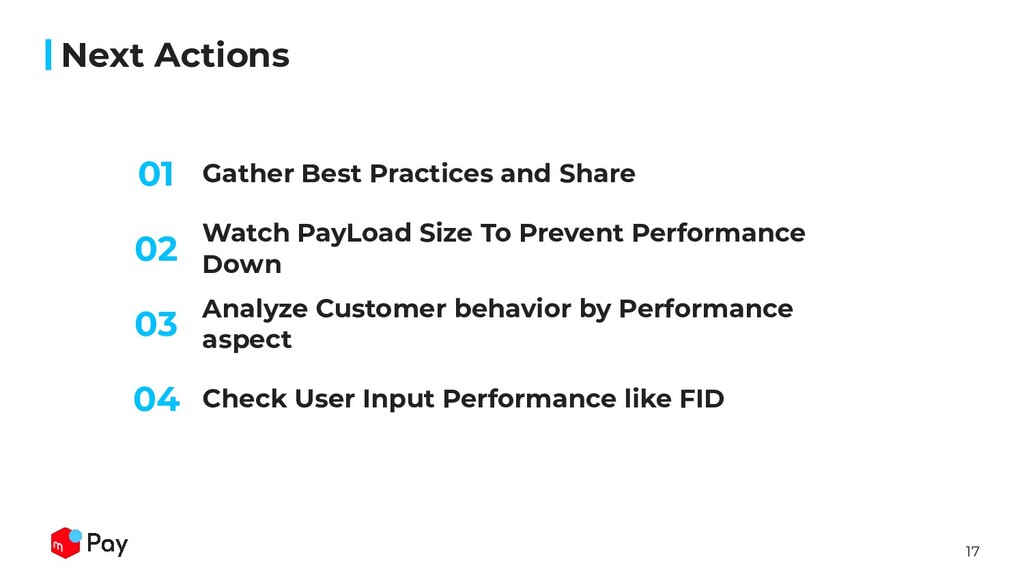 Next Actions

01 Gather Best Practices and Share

02 Watch PayLoad Size To Prevent Performance Down

03 Analyze Customer behavior by Performance aspect

04 Check User Input Performance like FID

m Pay

17